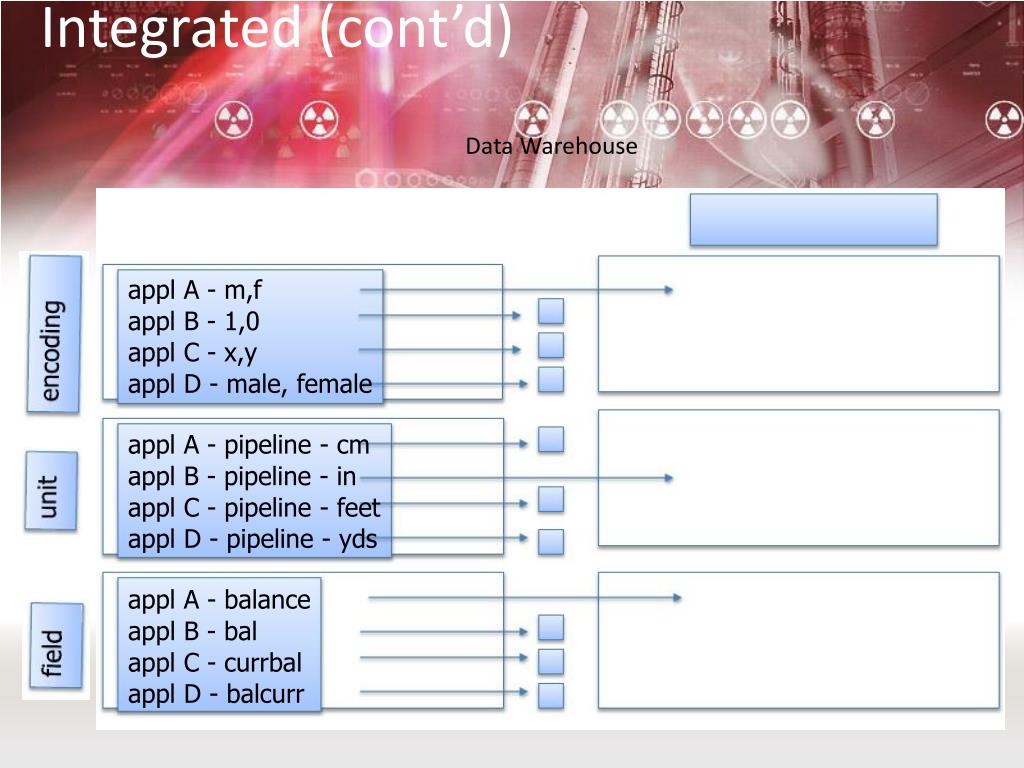 Integrated (cont'd)

Data Warehouse

encoding

appl A - m,f
appl B - 1,0
appl C - x,y
appl D - male, female

unit

appl A - pipeline - cm
appl B - pipeline - in
appl C - pipeline - feet
appl D - pipeline - yds

field

appl A - balance
appl B - bal
appl C - currbal
appl D - balcurr